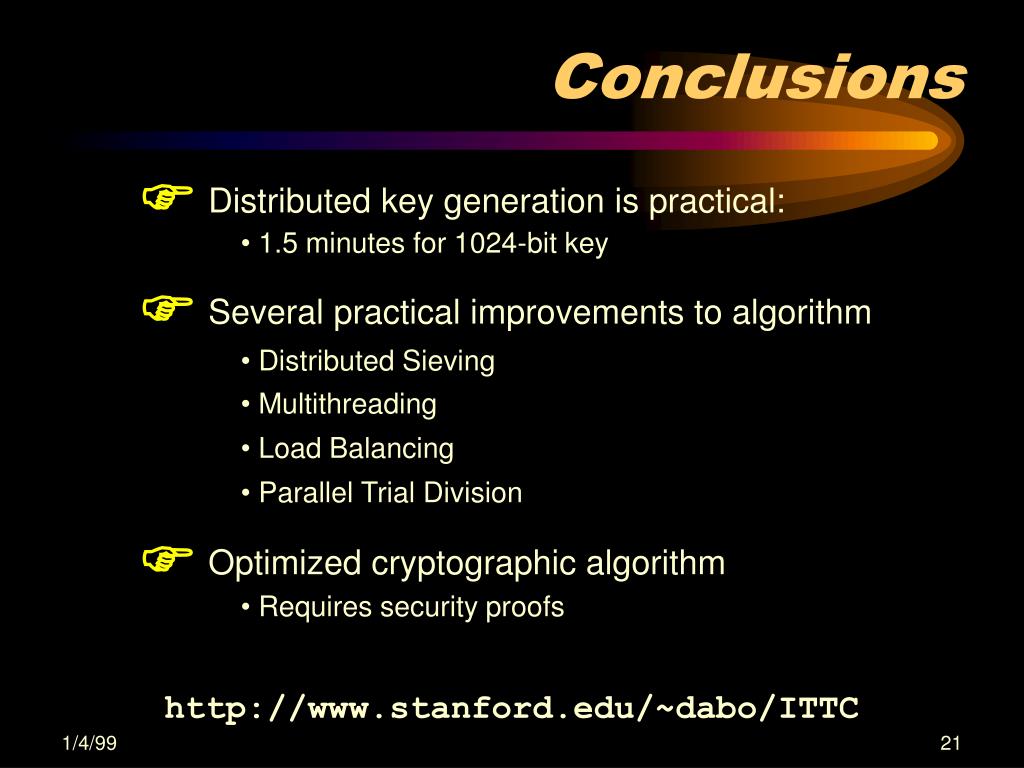 Conclusions

Distributed key generation is practical:

• 1.5 minutes for 1024-bit key

Several practical improvements to algorithm

• Distributed Sieving

• Multithreading

• Load Balancing

• Parallel Trial Division

Optimized cryptographic algorithm

• Requires security proofs

http://www.stanford.edu/~dabo/ITTC

1/4/99

21